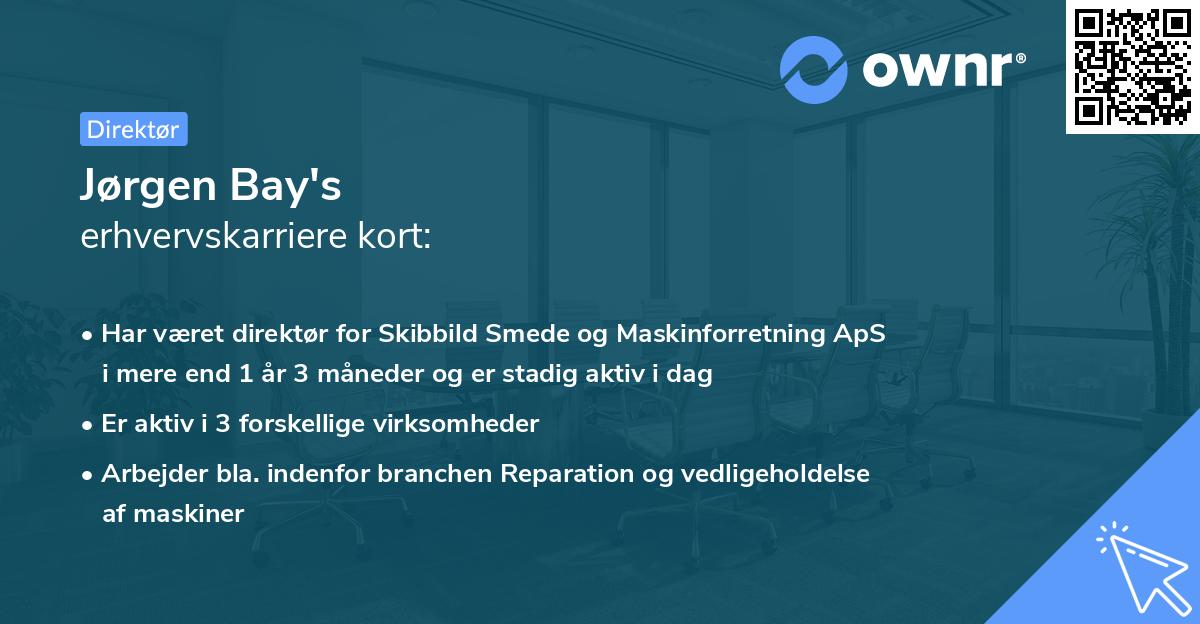 ownr®

Direktør

Jørgen Bay's
erhvervskarriere kort:

• Har været direktør for Skibbild Smede og Maskinforretning ApS i mere end 1 år 3 måneder og er stadig aktiv i dag

• Er aktiv i 3 forskellige virksomheder

• Arbejder bla. indenfor branchen Reparation og vedligeholdelse af maskiner